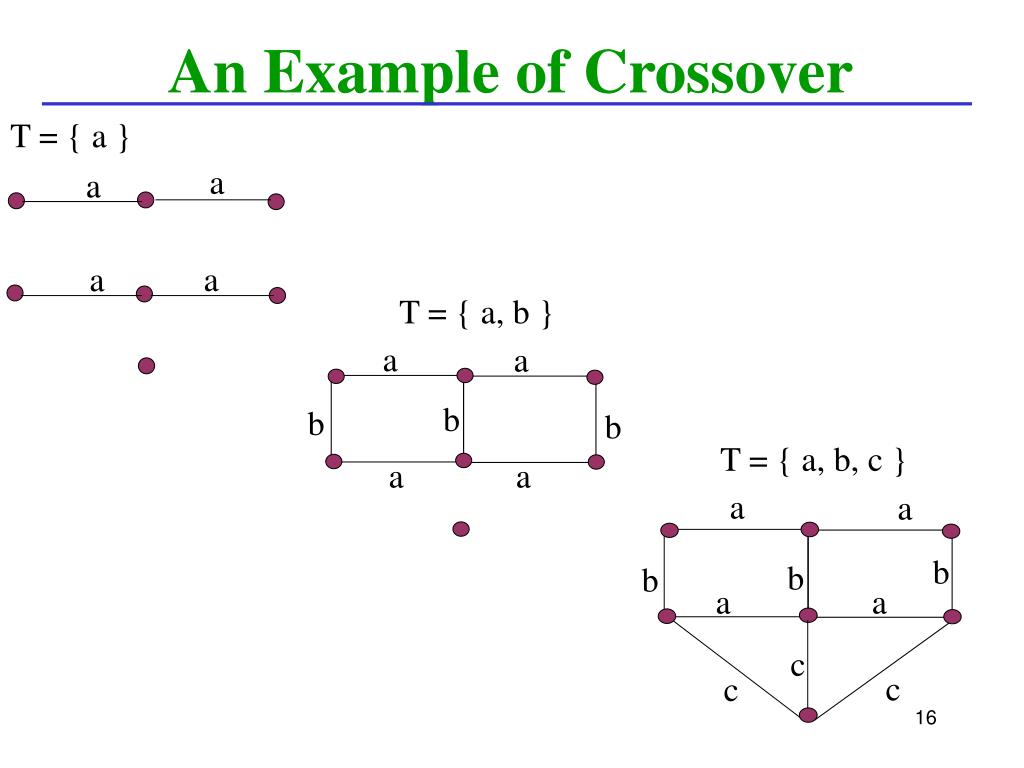 An Example of Crossover

T = { a }

a a

a a

T = { a, b }

a a

b b b

a a

T = { a, b, c }

a a

b b b

a a

c

c c

16